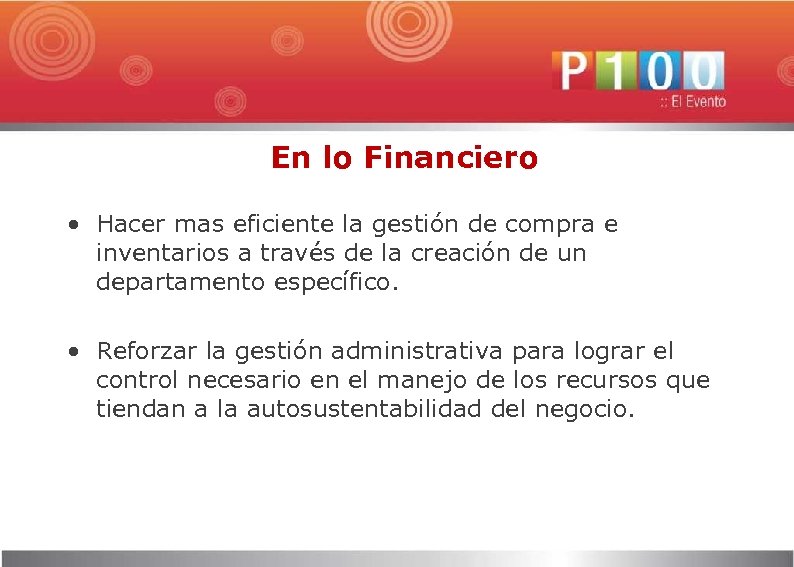 P100
:: El Evento

En lo Financiero

• Hacer mas eficiente la gestión de compra e inventarios a través de la creación de un departamento específico.

• Reforzar la gestión administrativa para lograr el control necesario en el manejo de los recursos que tiendan a la autosustentabilidad del negocio.